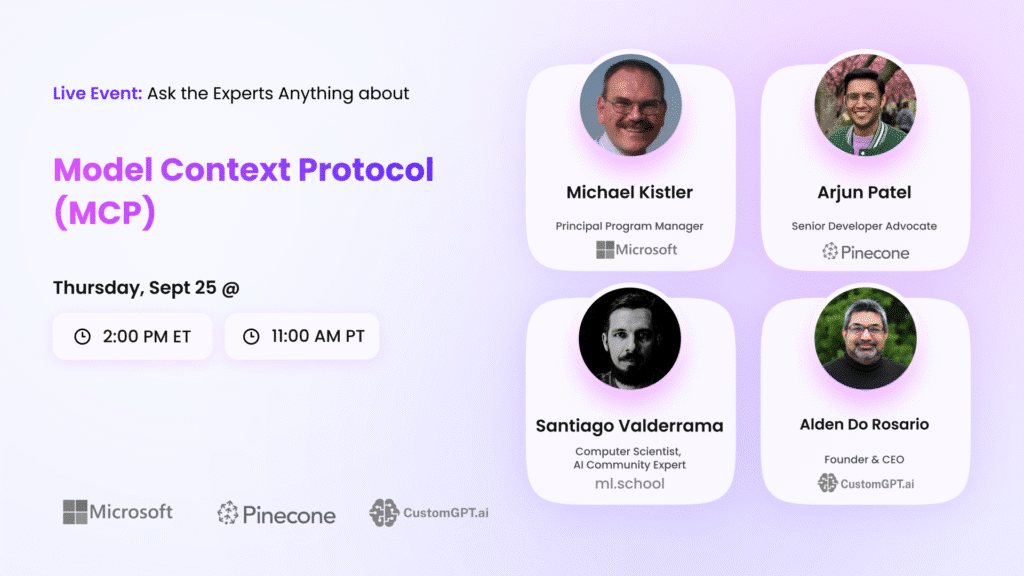 Live Event: Ask the Experts Anything about

Model Context Protocol (MCP)

Thursday, Sept 25 @

2:00 PM ET

11:00 AM PT

Microsoft

Pinecone

CustomGPT.ai

Michael Kistler

Principal Program Manager

Microsoft

Arjun Patel

Senior Developer Advocate

Pinecone

Santiago Valderrama

Computer Scientist, AI Community Expert

ml.school

Alden Do Rosario

Founder & CEO

CustomGPT.ai